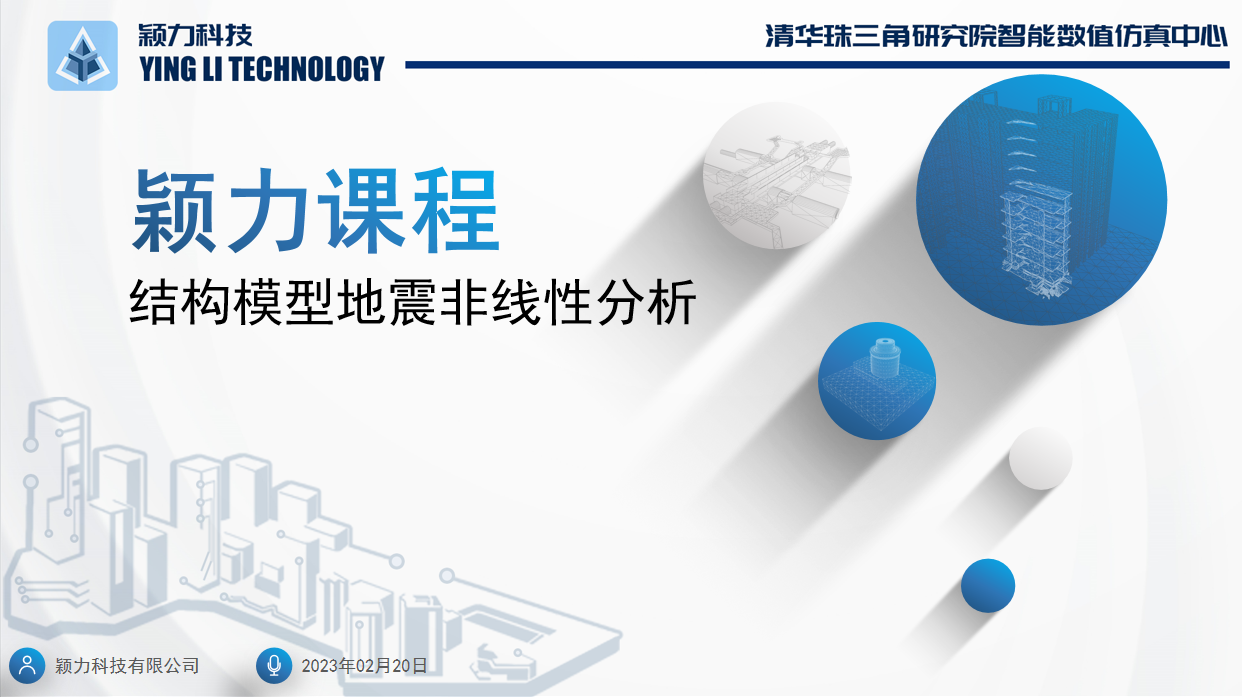 颖力科技
YING LI TECHNOLOGY

清华珠三角研究院智能数值仿真中心

颖力课程

结构模型地震非线性分析

颖力科技有限公司

2023年02月20日